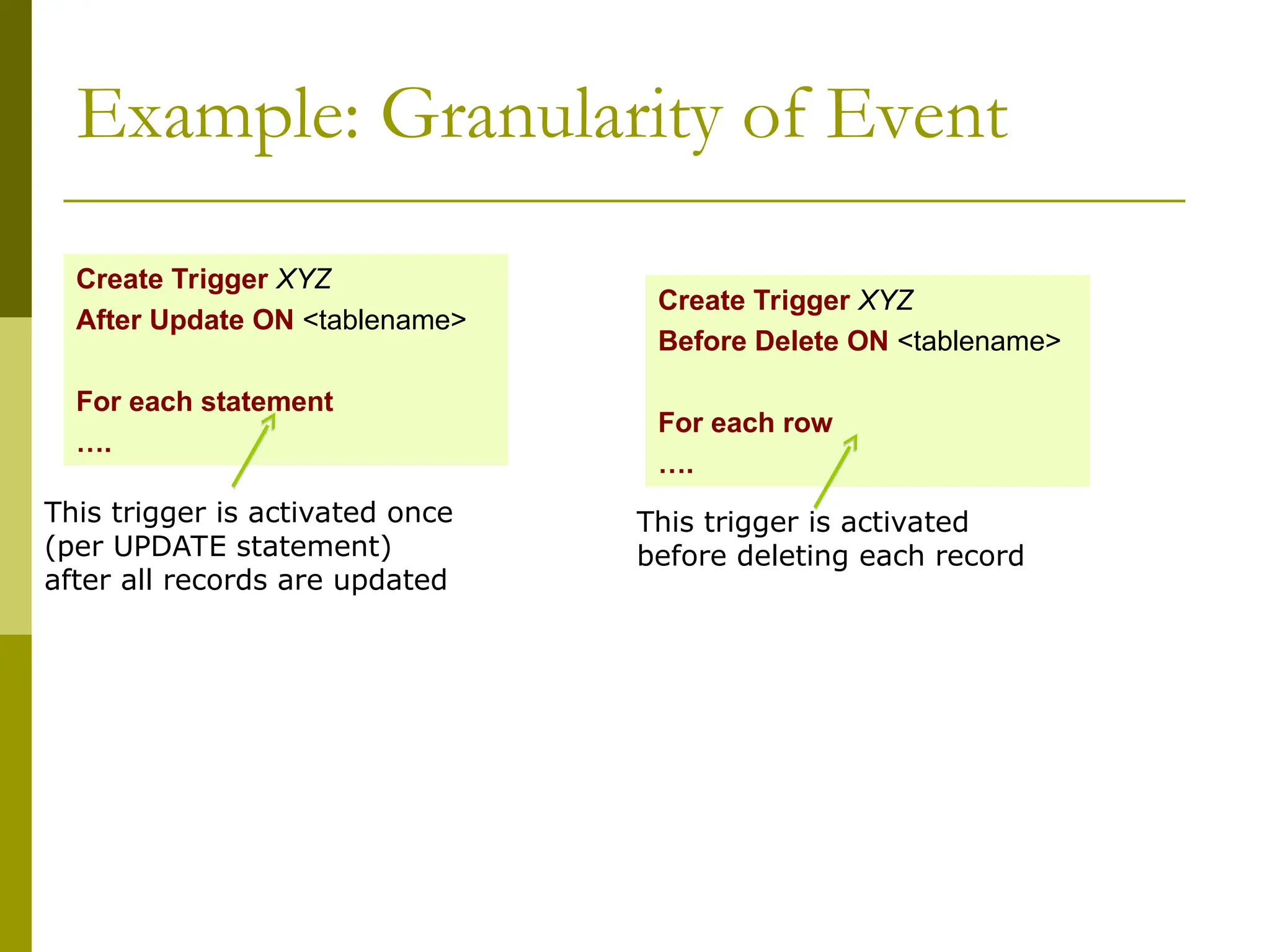 Example: Granularity of Event

Create Trigger XYZ
After Update ON <tablename>

For each statement
….

This trigger is activated once (per UPDATE statement) after all records are updated

Create Trigger XYZ
Before Delete ON <tablename>

For each row
….

This trigger is activated before deleting each record